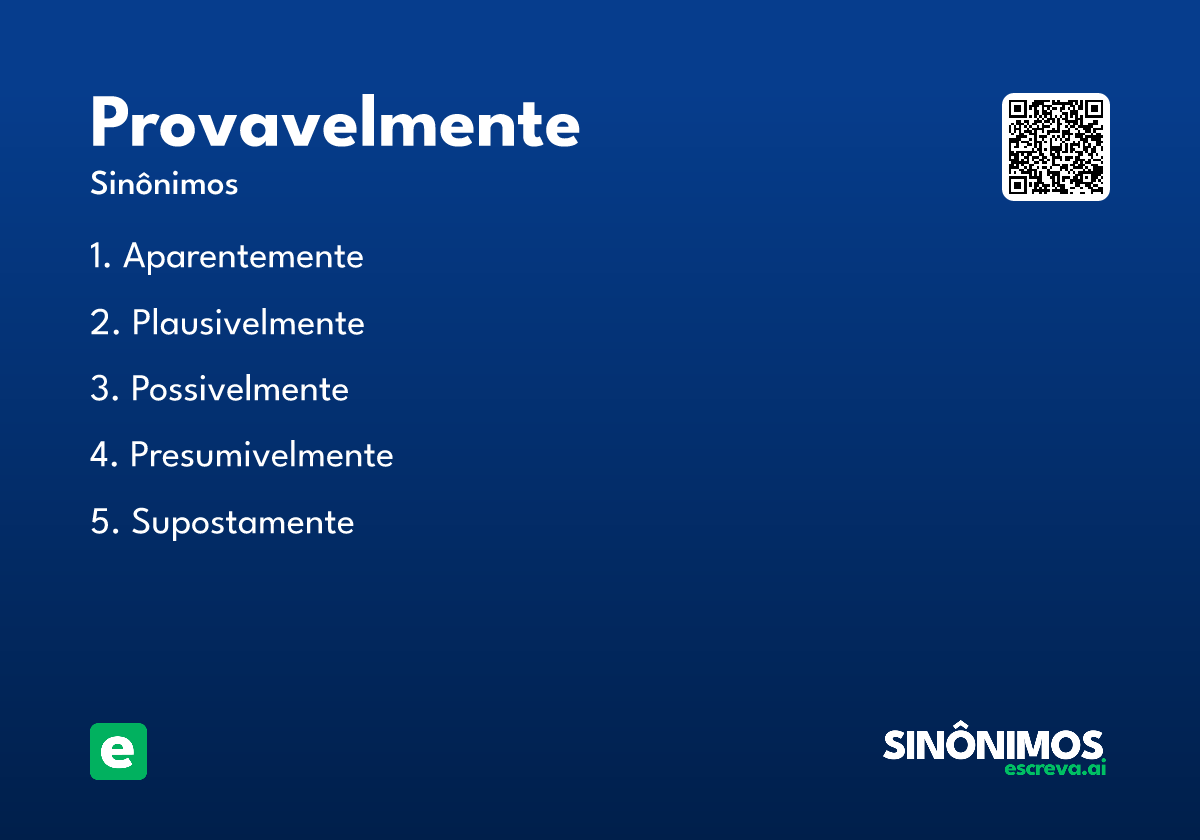 Provavelmente
Sinônimos

1. Aparentemente
2. Plausivelmente
3. Possivelmente
4. Presumivelmente
5. Supostamente

e

SINÔNIMOS
escreva.ai